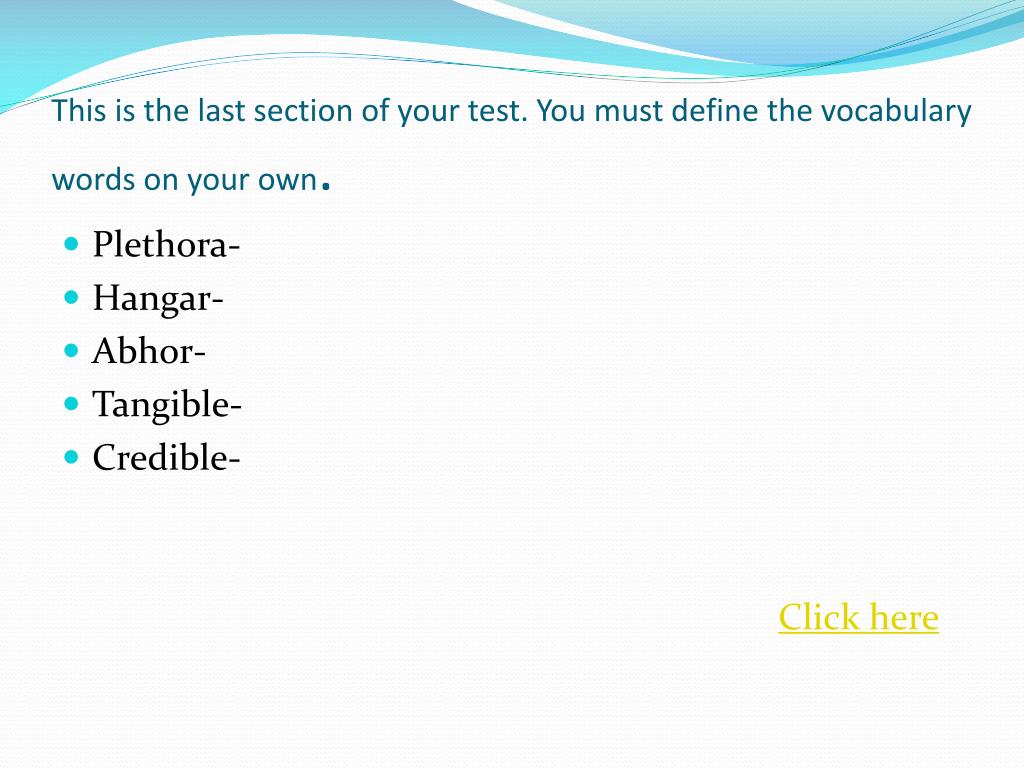 This is the last section of your test. You must define the vocabulary words on your own.

- Plethora-
- Hangar-
- Abhor-
- Tangible-
- Credible-

Click here